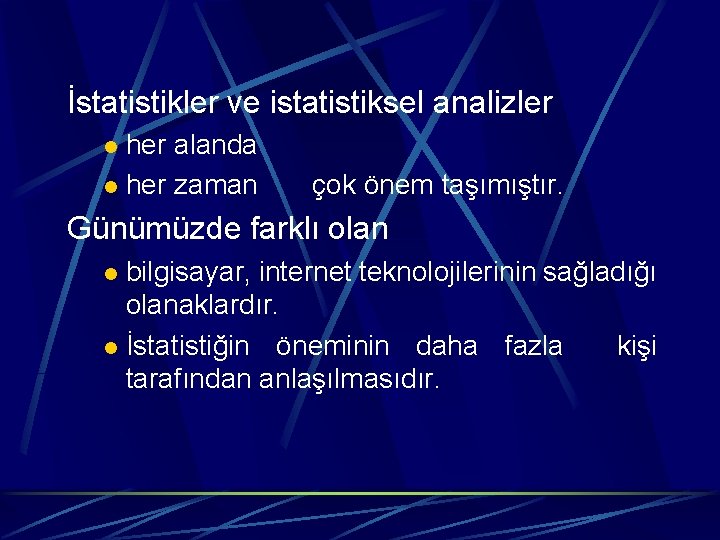 İstatistikler ve istatistiksel analizler

- her alanda
- her zaman çok önem taşımıştır.

Günümüzde farklı olan

- bilgisayar, internet teknolojilerinin sağladığı olanaklardır.
- İstatistiğin öneminin daha fazla kişi tarafından anlaşılmasıdır.